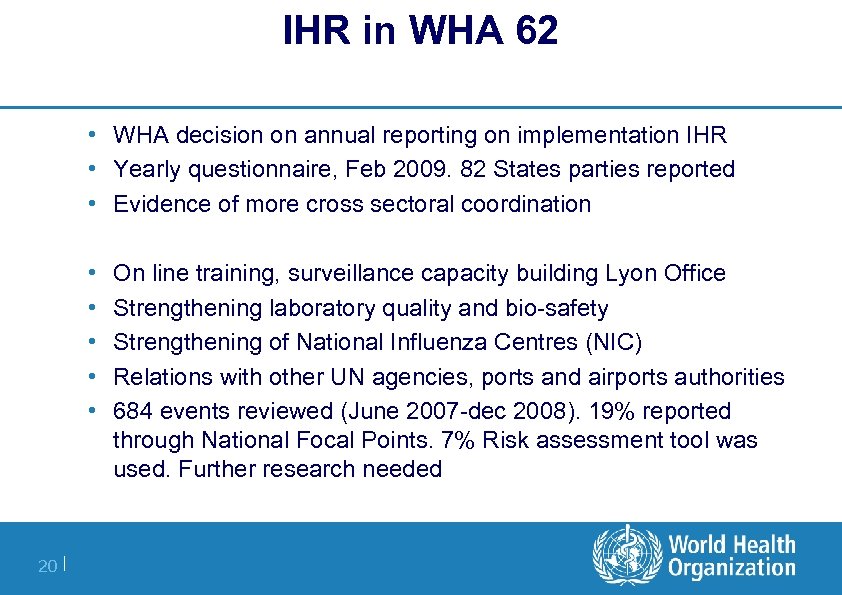 IHR in WHA 62

• WHA decision on annual reporting on implementation IHR
• Yearly questionnaire, Feb 2009. 82 States parties reported
• Evidence of more cross sectoral coordination

• On line training, surveillance capacity building Lyon Office
• Strengthening laboratory quality and bio-safety
• Strengthening of National Influenza Centres (NIC)
• Relations with other UN agencies, ports and airports authorities
• 684 events reviewed (June 2007-dec 2008). 19% reported through National Focal Points. 7% Risk assessment tool was used. Further research needed

20 |

World Health Organization